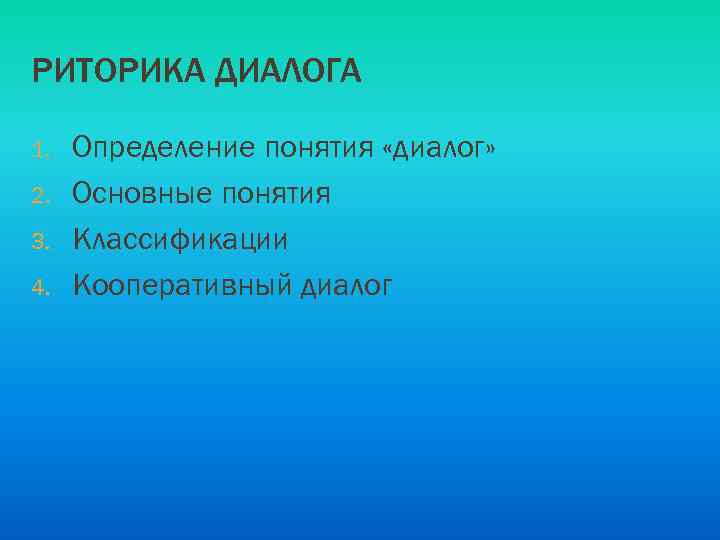 РИТОРИКА ДИАЛОГА

1. Определение понятия «диалог»
2. Основные понятия
3. Классификации
4. Кооперативный диалог